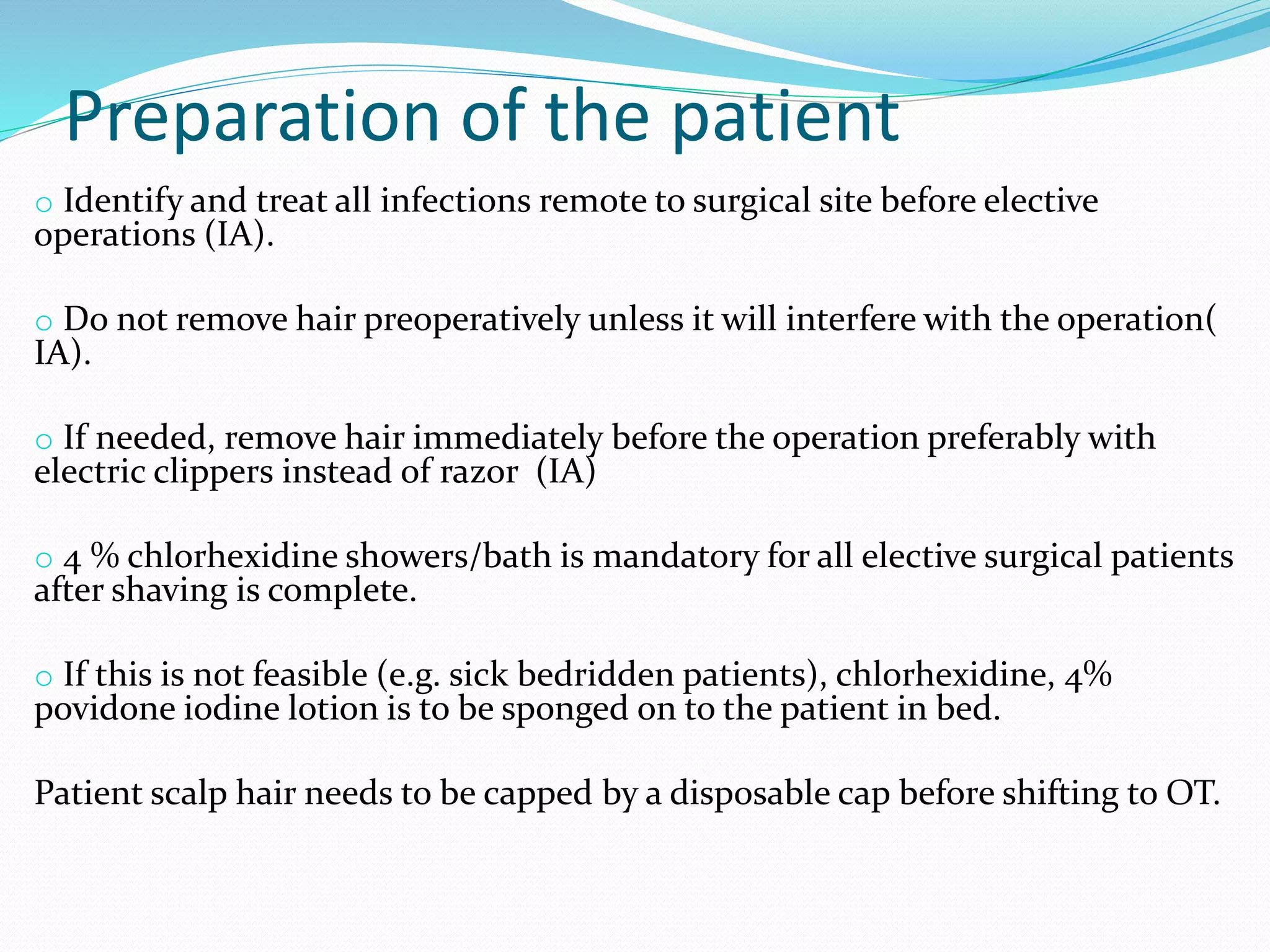 Preparation of the patient

o Identify and treat all infections remote to surgical site before elective operations (IA).

o Do not remove hair preoperatively unless it will interfere with the operation( IA).

o If needed, remove hair immediately before the operation preferably with electric clippers instead of razor (IA)

o 4 % chlorhexidine showers/bath is mandatory for all elective surgical patients after shaving is complete.

o If this is not feasible (e.g. sick bedridden patients), chlorhexidine, 4% povidone iodine lotion is to be sponged on to the patient in bed.

Patient scalp hair needs to be capped by a disposable cap before shifting to OT.